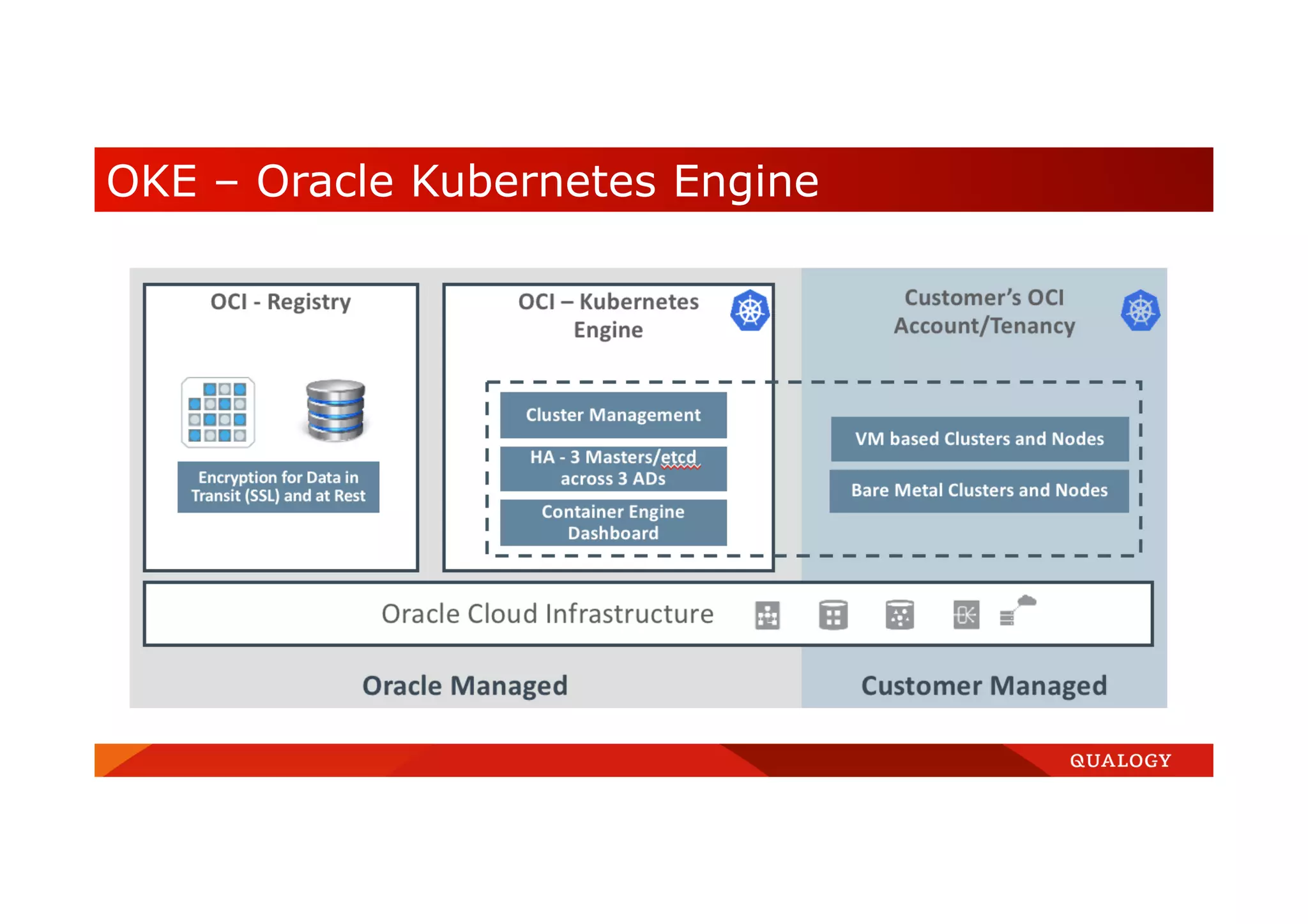 OKE – Oracle Kubernetes Engine

OCI - Registry

Encryption for Data in Transit (SSL) and at Rest

OCI – Kubernetes Engine

Cluster Management

HA - 3 Masters/etcd across 3 ADs

Container Engine Dashboard

Customer's OCI Account/Tenancy

VM based Clusters and Nodes

Bare Metal Clusters and Nodes

Oracle Cloud Infrastructure

Oracle Managed

Customer Managed

QUALOGY